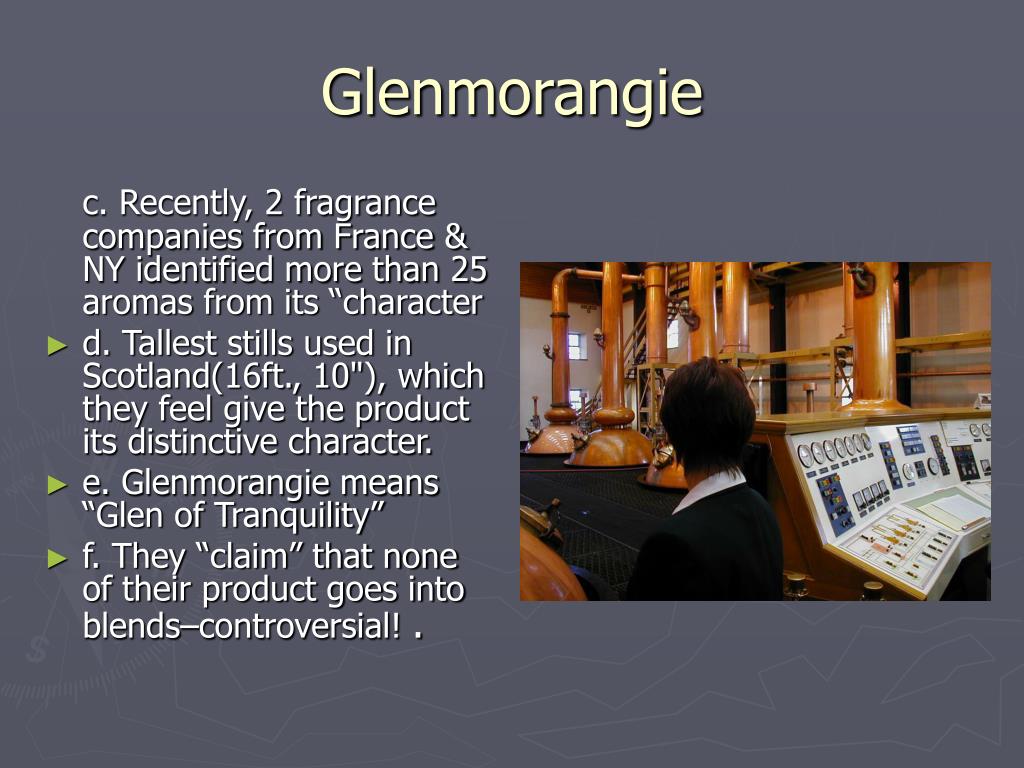 Glenmorangie

c. Recently, 2 fragrance companies from France & NY identified more than 25 aromas from its “character

► d. Tallest stills used in Scotland(16ft., 10"), which they feel give the product its distinctive character.

► e. Glenmorangie means “Glen of Tranquility”

► f. They “claim” that none of their product goes into blends–controversial! .